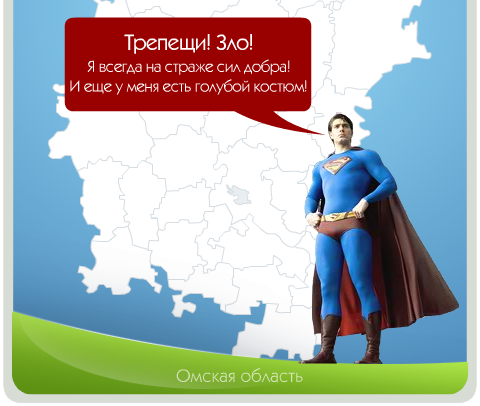 Трепещи! Зло!
Я всегда на страже сил добра!
И еще у меня есть голубой костюм!

Омская область